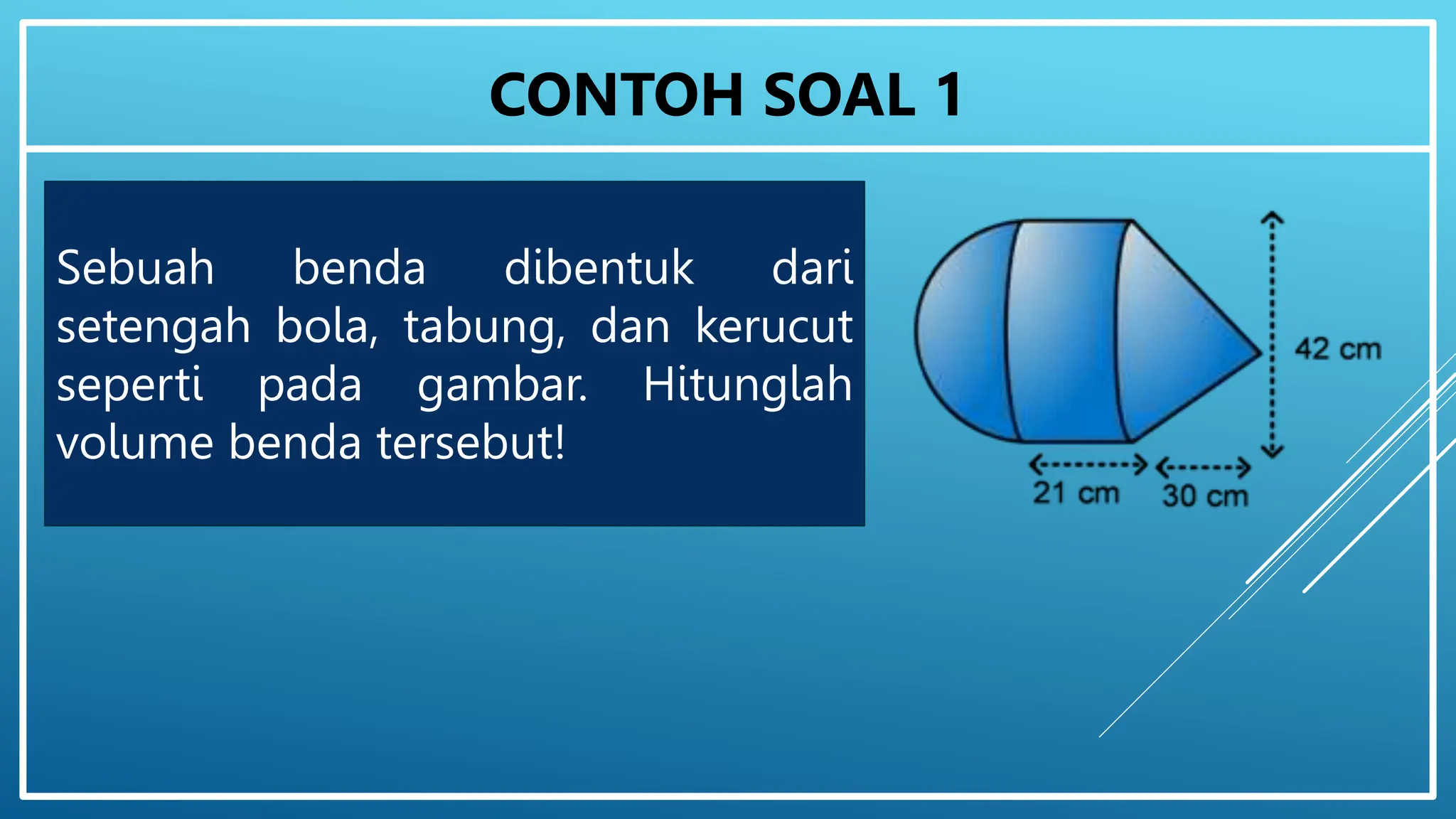 CONTOH SOAL 1

Sebuah benda dibentuk dari setengah bola, tabung, dan kerucut seperti pada gambar. Hitunglah volume benda tersebut!

42 cm
21 cm
30 cm